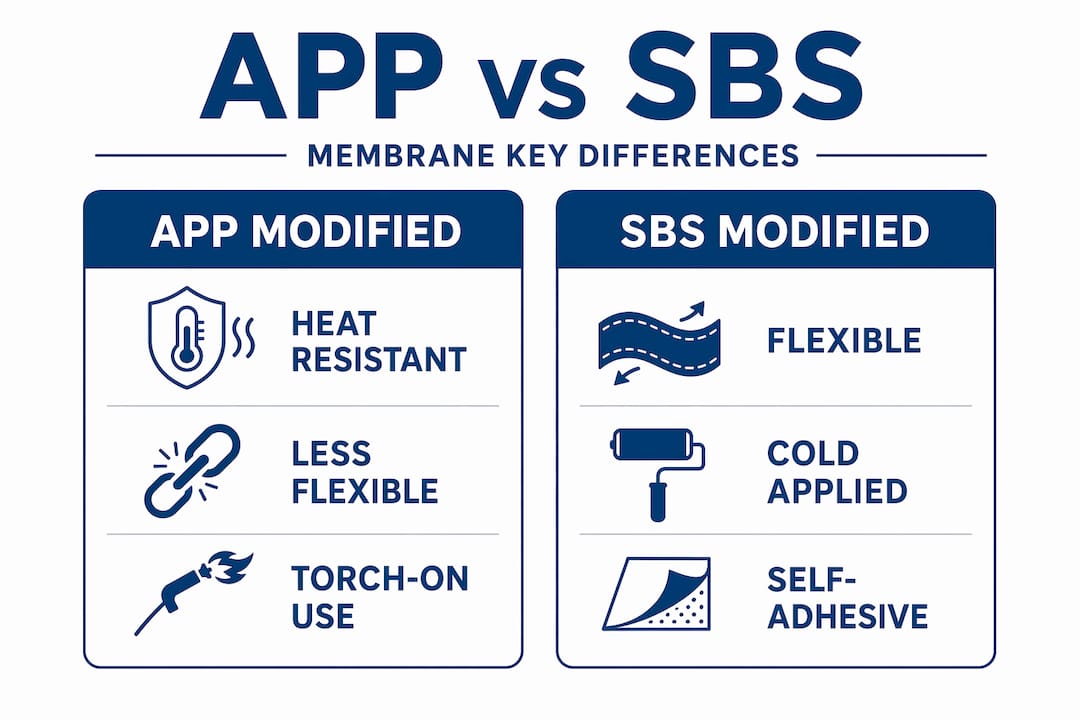 APP vs SBS

MEMBRANE KEY DIFFERENCES

APP MODIFIED

HEAT RESISTANT

LESS FLEXIBLE

TORCH-ON USE

SBS MODIFIED

FLEXIBLE

COLD APPLIED

SELF-ADHESIVE